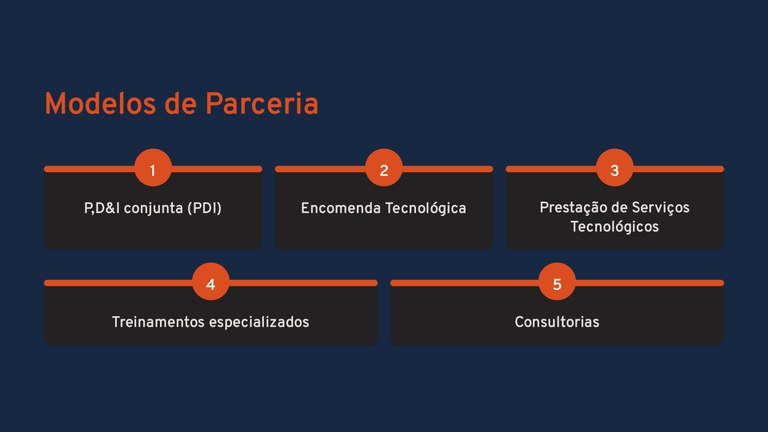 Modelos de Parceria

1

P,D&I conjunta (PDI)

2

Encomenda Tecnológica

3

Prestação de Serviços Tecnológicos

4

Treinamentos especializados

5

Consultorias